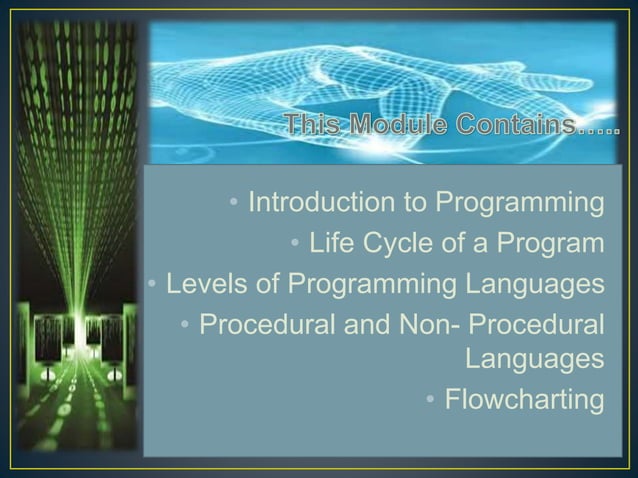 This Module Contains…..

• Introduction to Programming
• Life Cycle of a Program
• Levels of Programming Languages
• Procedural and Non- Procedural Languages
• Flowcharting